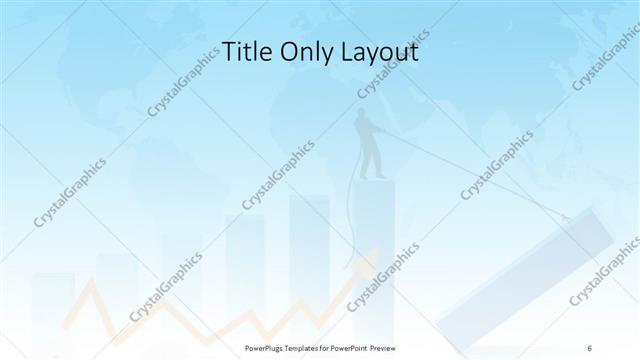 Title Only Layout

CrystalGraphics CrystalGraphics CrystalGraphics CrystalGraphics CrystalGraphics CrystalGraphics CrystalGraphics CrystalGraphics CrystalGraphics

PowerPlugs Templates for PowerPoint Preview

6